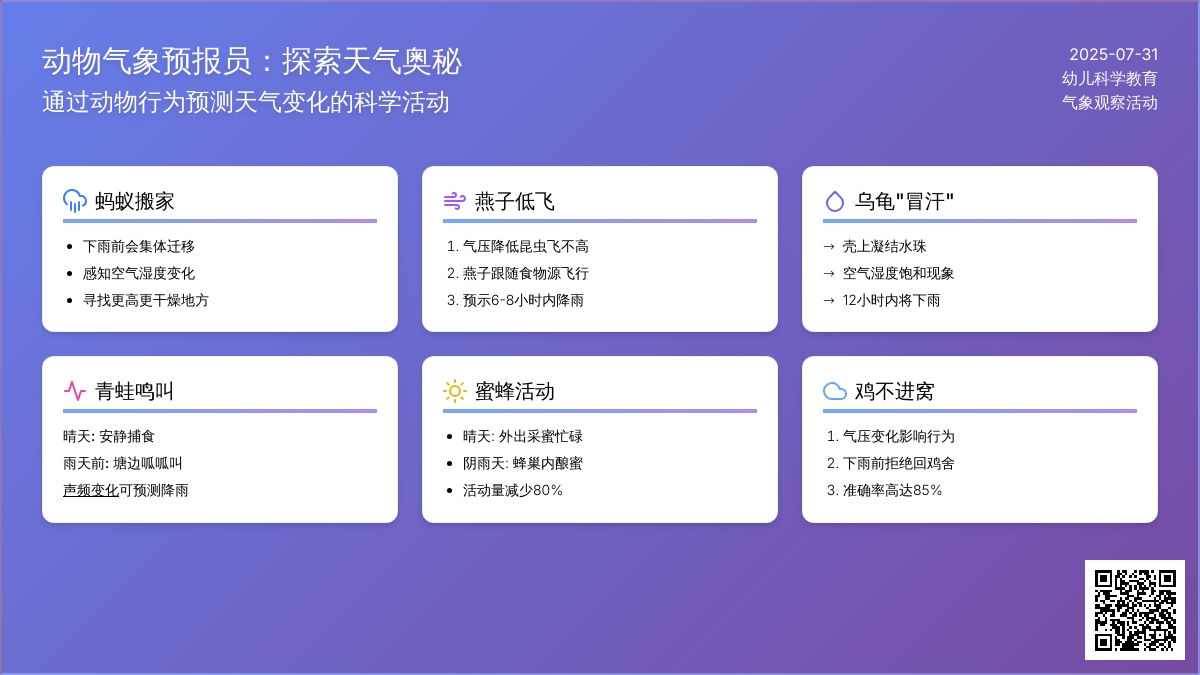 动物气象预报员：探索天气奥秘
通过动物行为预测天气变化的科学活动

2025-07-31
幼儿科学教育
气象观察活动

蚂蚁搬家
- 下雨前会集体迁移
- 感知空气湿度变化
- 寻找更高更干燥地方

燕子低飞
1. 气压降低昆虫飞不高
2. 燕子跟随食物源飞行
3. 预示6-8小时内降雨

乌龟"冒汗"
→ 壳上凝结水珠
→ 空气湿度饱和现象
→ 12小时内将下雨

青蛙鸣叫
晴天: 安静捕食
雨天前: 塘边呱呱叫
声频变化可预测降雨

蜜蜂活动
- 晴天: 外出采蜜忙碌
- 阴雨天: 蜂巢内酿蜜
- 活动量减少80%

鸡不进窝
1. 气压变化影响行为
2. 下雨前拒绝回鸡舍
3. 准确率高达85%